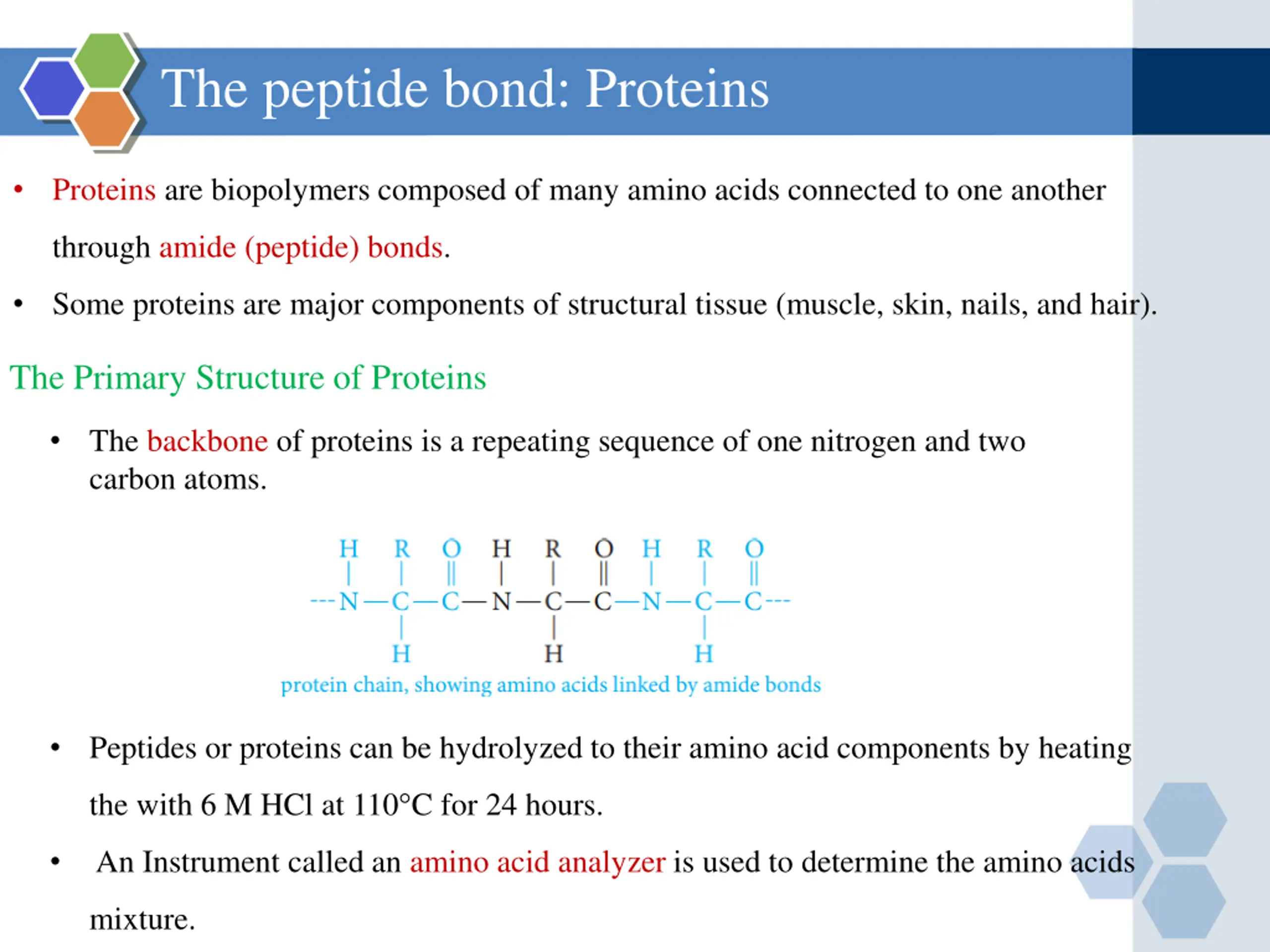 The peptide bond: Proteins

• Proteins are biopolymers composed of many amino acids connected to one another through amide (peptide) bonds.

• Some proteins are major components of structural tissue (muscle, skin, nails, and hair).

The Primary Structure of Proteins

• The backbone of proteins is a repeating sequence of one nitrogen and two carbon atoms.

H R O H R O H R O

---N—C—C—N—C—C—N—C—C---

H H H

protein chain, showing amino acids linked by amide bonds

• Peptides or proteins can be hydrolyzed to their amino acid components by heating the with 6 M HCl at 110°C for 24 hours.

• An Instrument called an amino acid analyzer is used to determine the amino acids mixture.